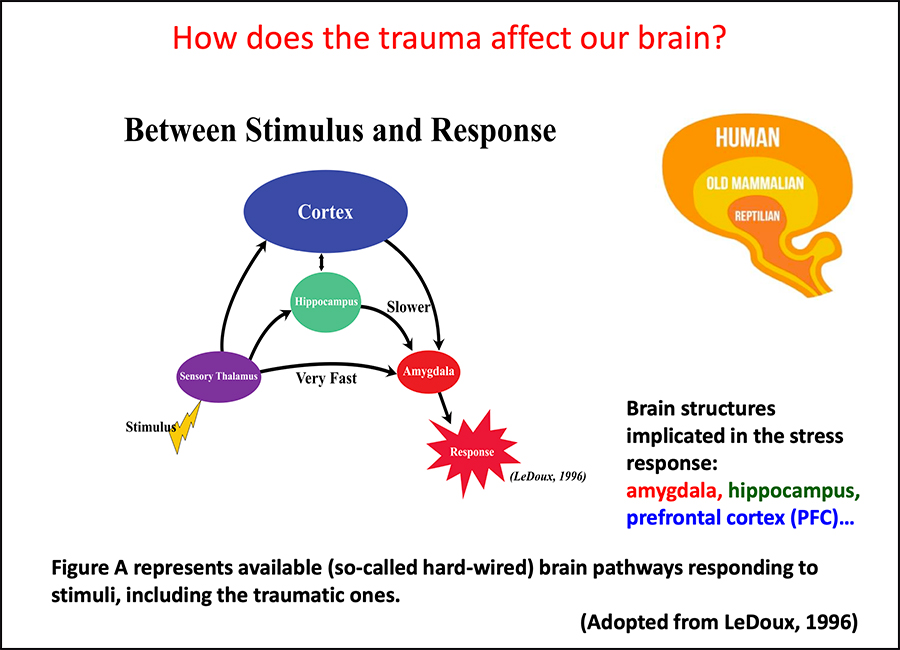 How does the trauma affect our brain?

Between Stimulus and Response

Cortex

Hippocampus

Slower

Sensory Thalamus

Very Fast

Amygdala

Stimulus

Response

(LeDoux, 1996)

HUMAN

OLD MAMMALIAN

REPTILIAN

Brain structures implicated in the stress response:
amygdala, hippocampus, prefrontal cortex (PFC)…

Figure A represents available (so-called hard-wired) brain pathways responding to stimuli, including the traumatic ones.

(Adopted from LeDoux, 1996)